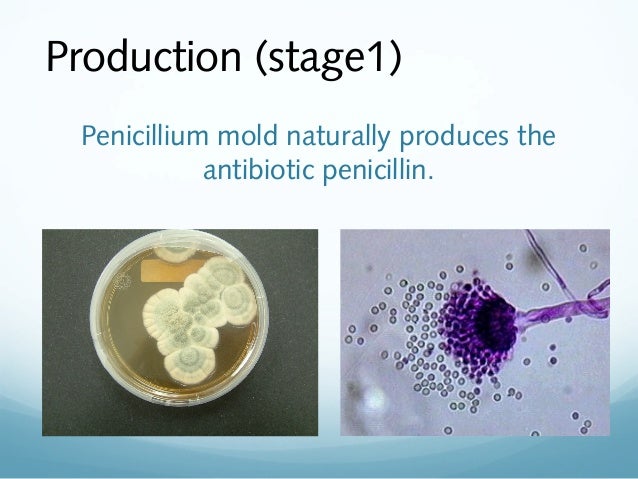 Production (stage1)

Penicillium mold naturally produces the antibiotic penicillin.